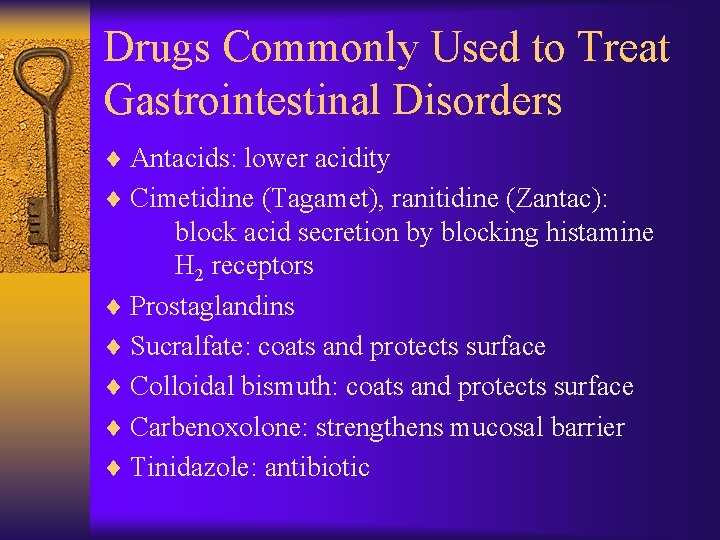 Drugs Commonly Used to Treat Gastrointestinal Disorders

♦ Antacids: lower acidity
♦ Cimetidine (Tagamet), ranitidine (Zantac): block acid secretion by blocking histamine $H_2$ receptors
♦ Prostaglandins
♦ Sucralfate: coats and protects surface
♦ Colloidal bismuth: coats and protects surface
♦ Carbenoxolone: strengthens mucosal barrier
♦ Tinidazole: antibiotic